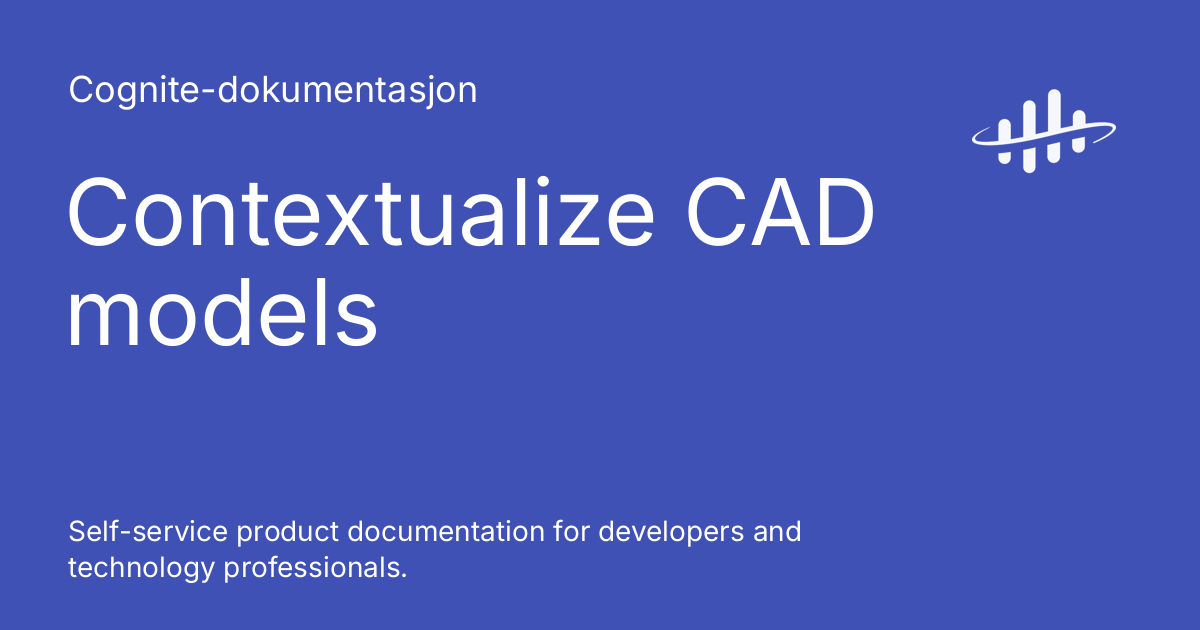 Cognite-dokumentasjon

Contextualize CAD models

Self-service product documentation for developers and technology professionals.